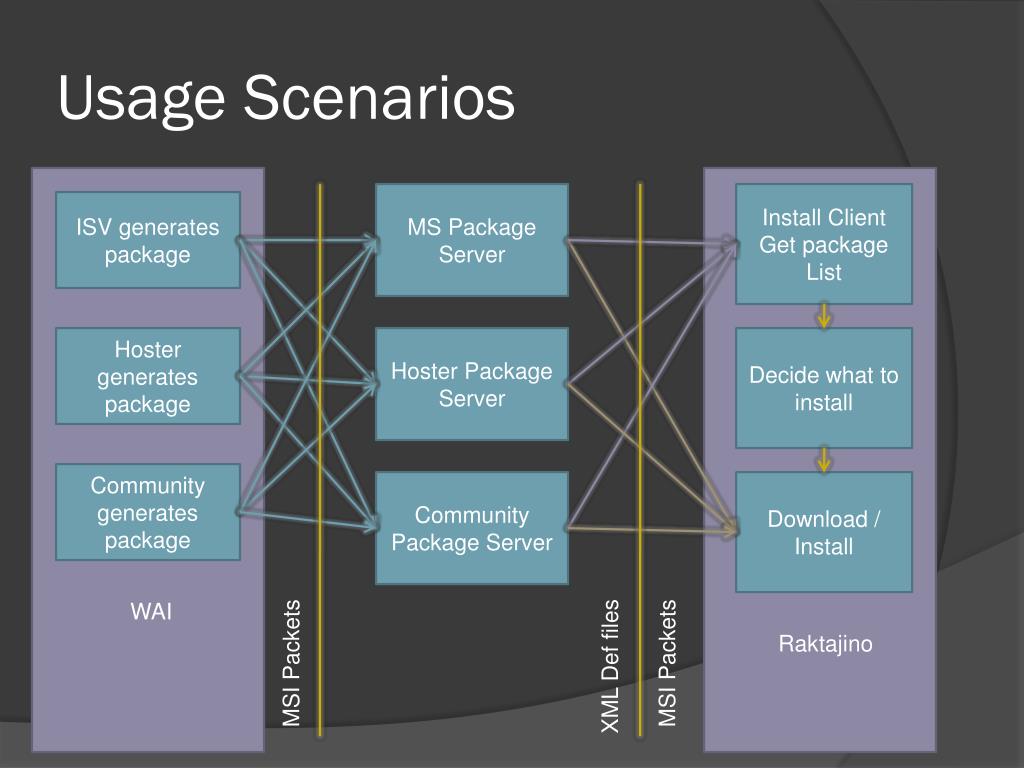 Usage Scenarios

ISV generates package

Hoster generates package

Community generates package

WAI

MSI Packets

MS Package Server

Hoster Package Server

Community Package Server

XML Def files

MSI Packets

Install Client Get package List

Decide what to install

Download / Install

Raktajino